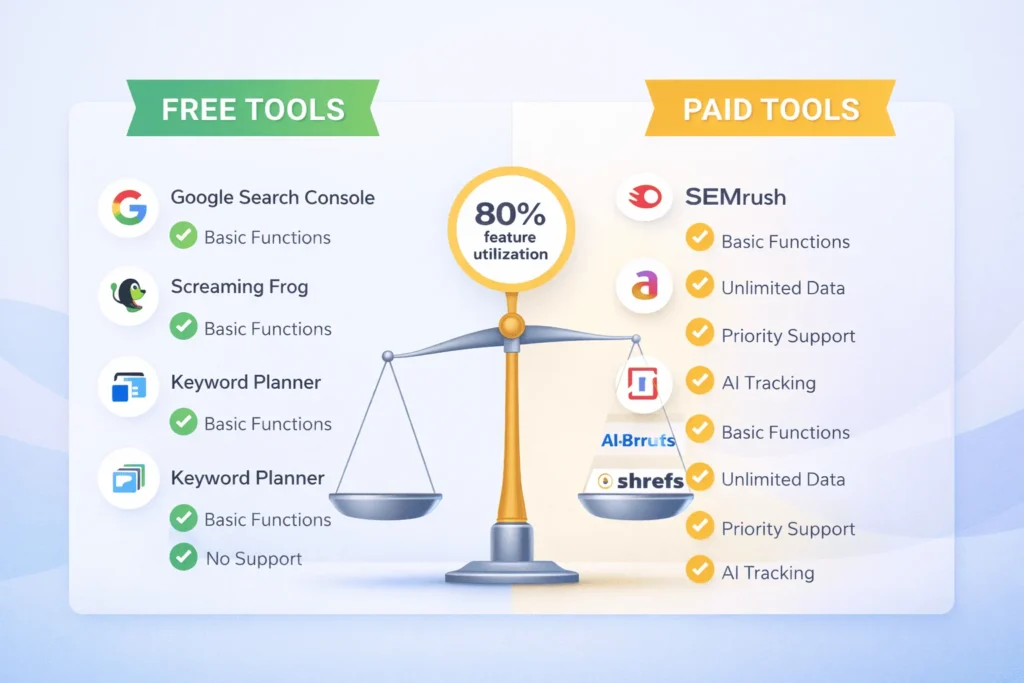 FREE TOOLS

Google Search Console
Basic Functions

Screaming Frog
Basic Functions

Keyword Planner
Basic Functions

Keyword Planner
Basic Functions
No Support

80%
feature
utilization

PAID TOOLS

SEMrush
Basic Functions
Unlimited Data
Priority Support
AI Tracking
Basic Functions
Unlimited Data
Priority Support
AI Tracking

AI-Brrufs
shrefs